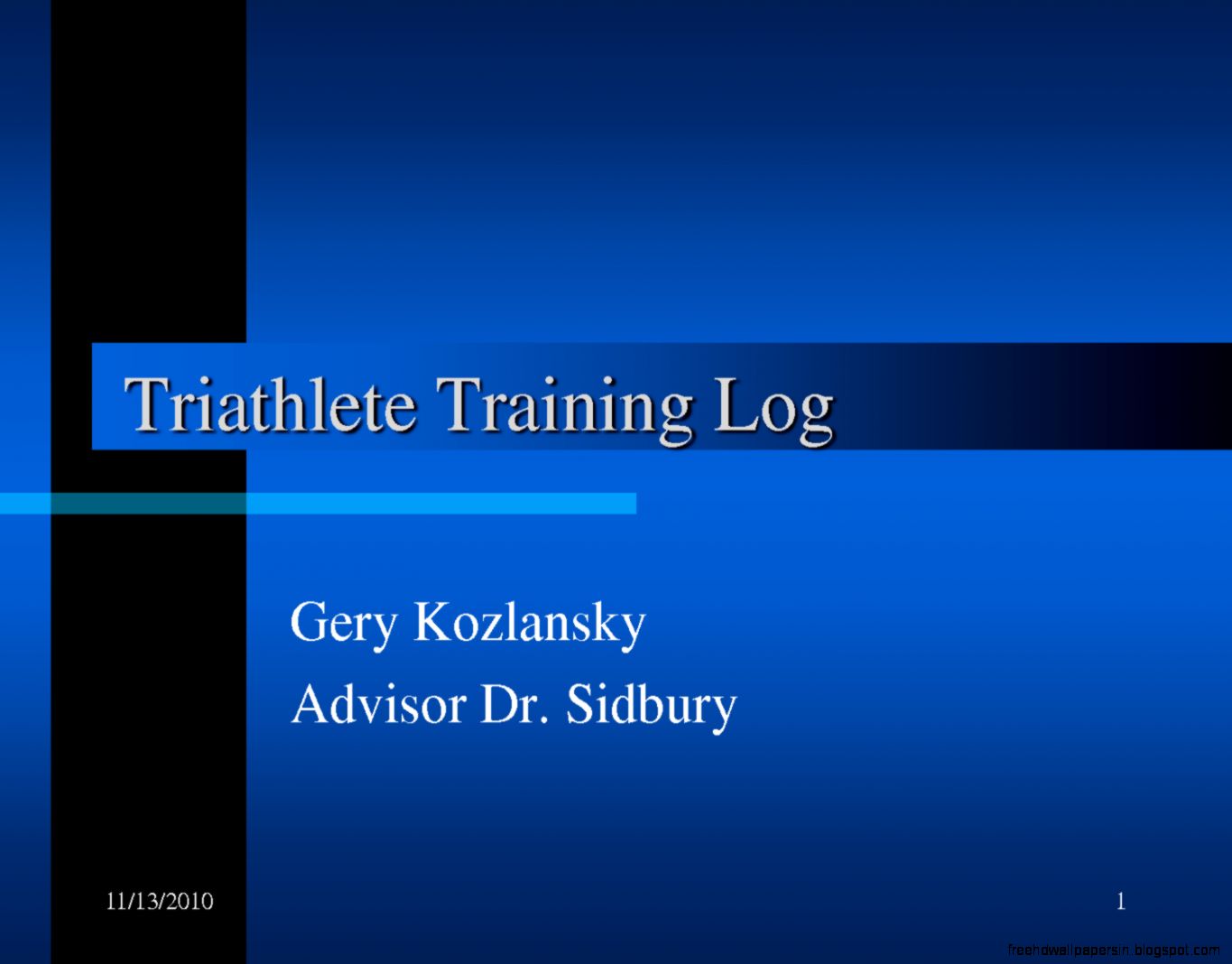 Triathlete Training Log

Gery Kozlansky

Advisor Dr. Sidbury

11/13/2010

1

freehdwallpapersin.blogspot.com